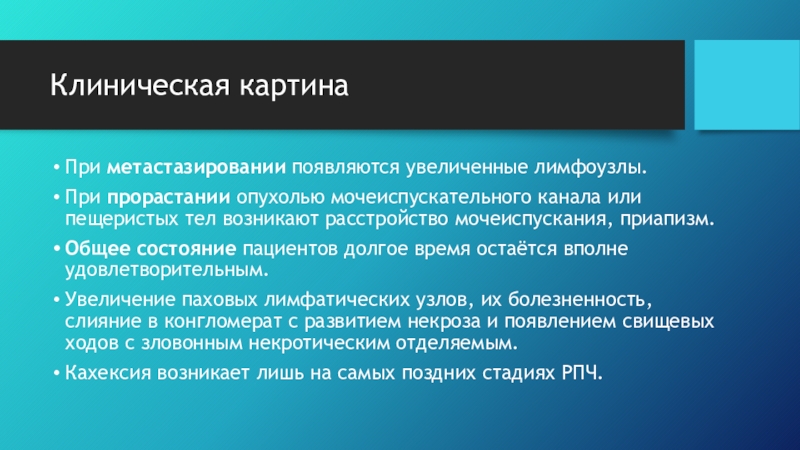 Клиническая картина

• При метастазировании появляются увеличенные лимфоузлы.

• При прорастании опухолью мочеиспускательного канала или пещеристых тел возникают расстройство мочеиспускания, приапизм.

• Общее состояние пациентов долгое время остаётся вполне удовлетворительным.

• Увеличение паховых лимфатических узлов, их болезненность, слияние в конгломерат с развитием некроза и появлением свищевых ходов с зловонным некротическим отделяемым.

• Кахексия возникает лишь на самых поздних стадиях РПЧ.